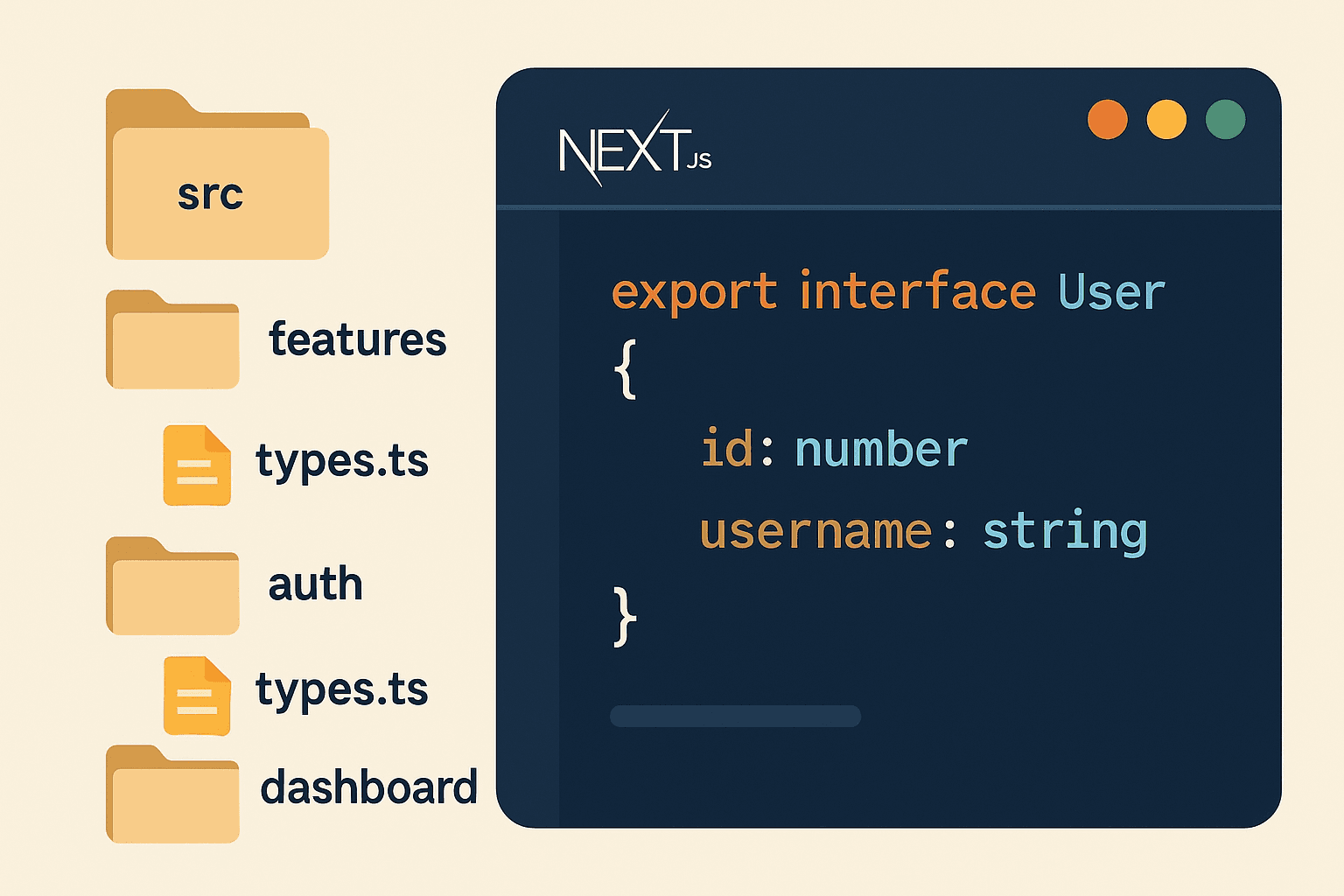 src
features
types.ts
auth
types.ts
dashboard

NEXT.JS

export interface User
{
id: number
username: string
}